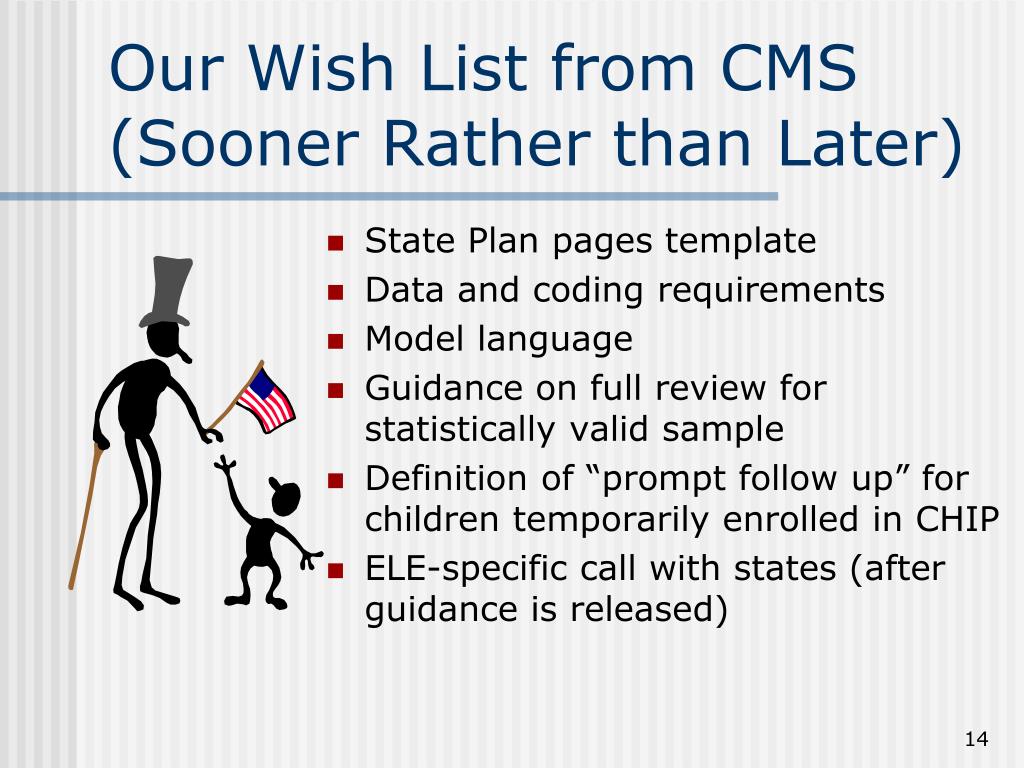 Our Wish List from CMS (Sooner Rather than Later)

- State Plan pages template
- Data and coding requirements
- Model language
- Guidance on full review for statistically valid sample
- Definition of “prompt follow up” for children temporarily enrolled in CHIP
- ELE-specific call with states (after guidance is released)

14